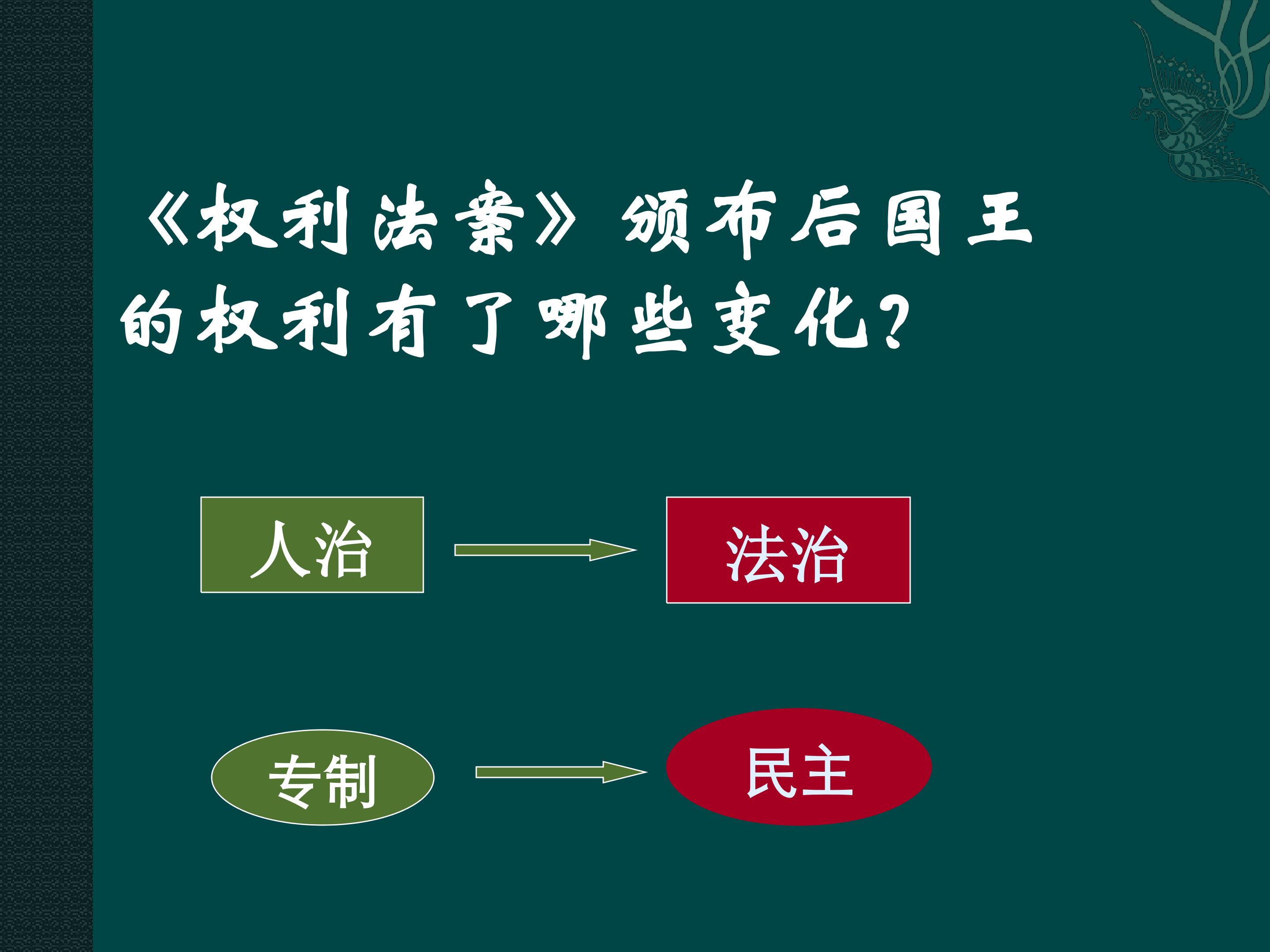 《权利法案》颁布后国王的权利有了哪些变化?

人治

法治

专制

民主